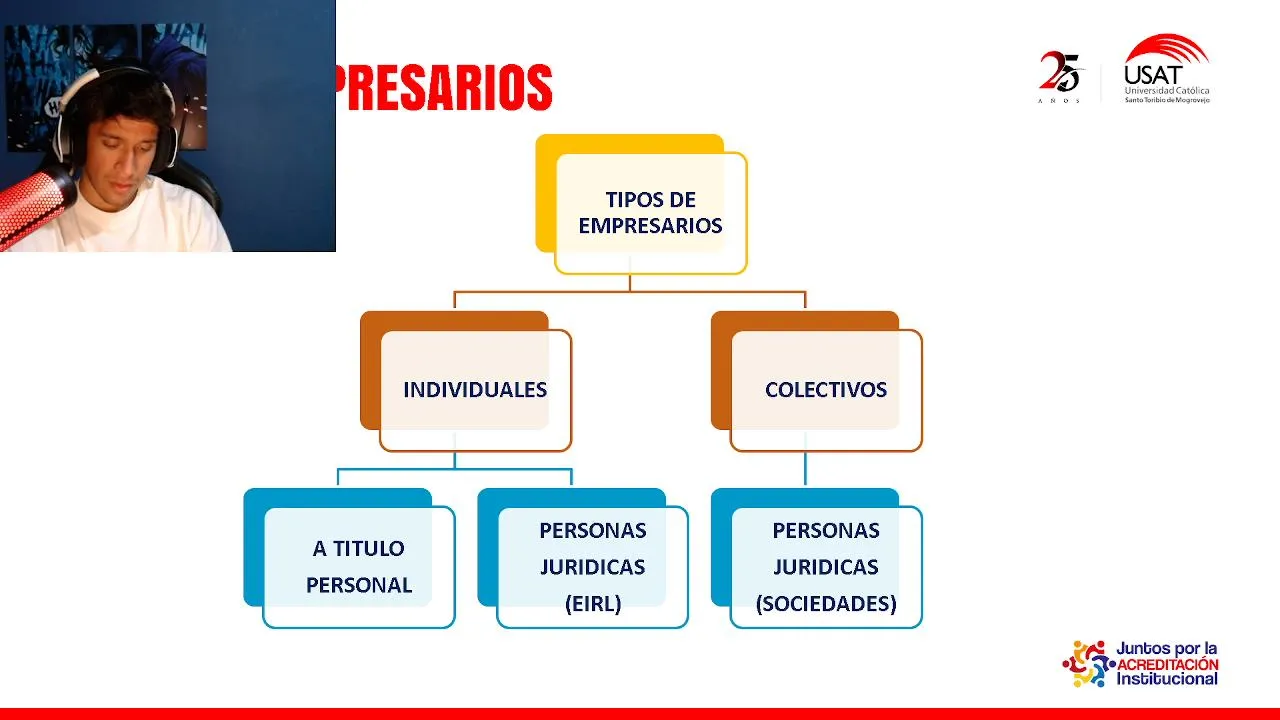 PRESARIOS

25 AÑOS

USAT
Universidad Católica
Santo Toribio de Mogrovejo

TIPOS DE EMPRESARIOS

INDIVIDUALES

COLECTIVOS

A TITULO PERSONAL

PERSONAS JURIDICAS (EIRL)

PERSONAS JURIDICAS (SOCIEDADES)

Juntos por la ACREDITACIÓN Institucional